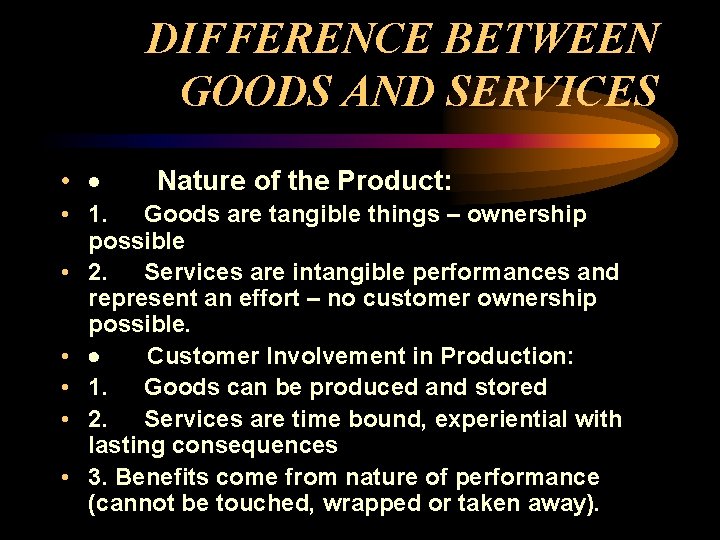 DIFFERENCE BETWEEN GOODS AND SERVICES

• ● Nature of the Product:
• 1. Goods are tangible things – ownership possible
• 2. Services are intangible performances and represent an effort – no customer ownership possible.
• ● Customer Involvement in Production:
• 1. Goods can be produced and stored
• 2. Services are time bound, experiential with lasting consequences
• 3. Benefits come from nature of performance (cannot be touched, wrapped or taken away).